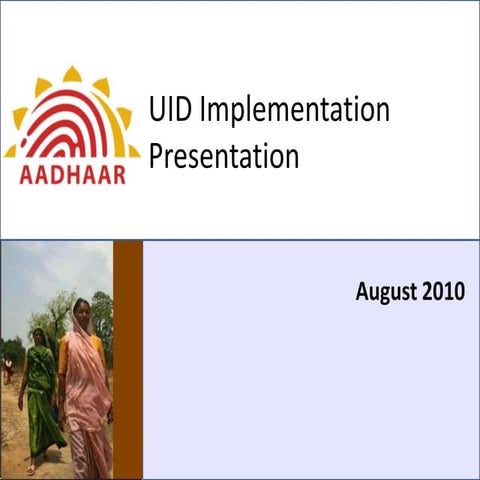 AADHAAR

UID Implementation Presentation

August 2010